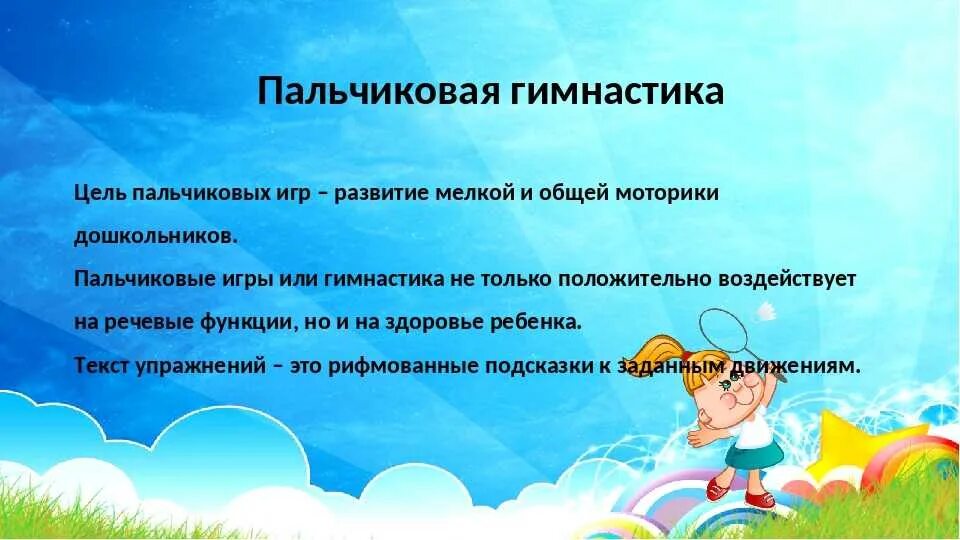 Пальчиковая гимнастика

Цель пальчиковых игр – развитие мелкой и общей моторики дошкольников.

Пальчиковые игры или гимнастика не только положительно воздействует на речевые функции, но и на здоровье ребенка.

Текст упражнений – это рифмованные подсказки к заданным движениям.